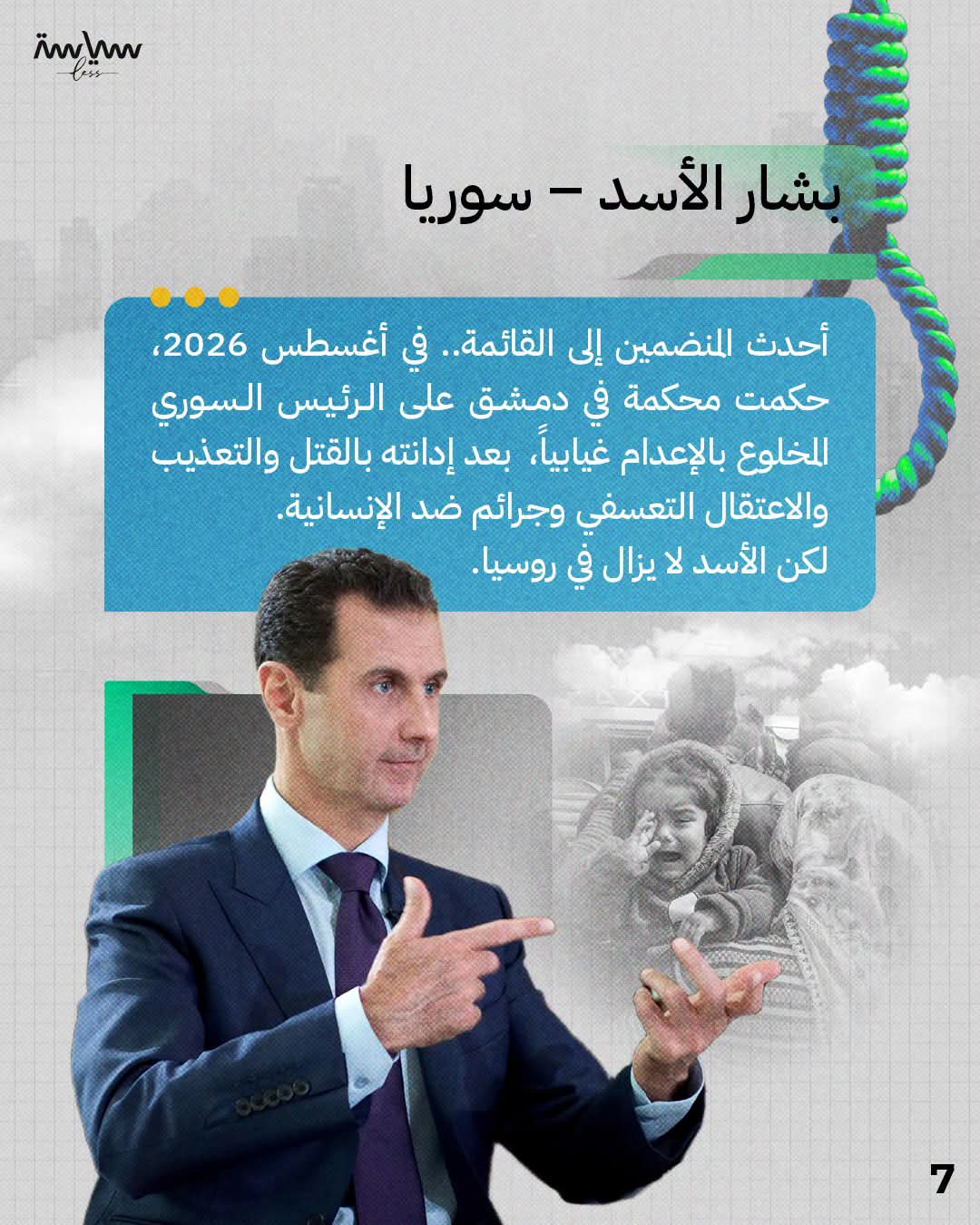 سياسة
less

بشار الأسد – سوريا

أحدث المنضمين إلى القائمة.. في أغسطس 2026، حكمت محكمة في دمشق على الرئيس السوري المخلوع بالإعدام غيابياً، بعد إدانته بالقتل والتعذيب والاعتقال التعسفي وجرائم ضد الإنسانية.
لكن الأسد لا يزال في روسيا.

7